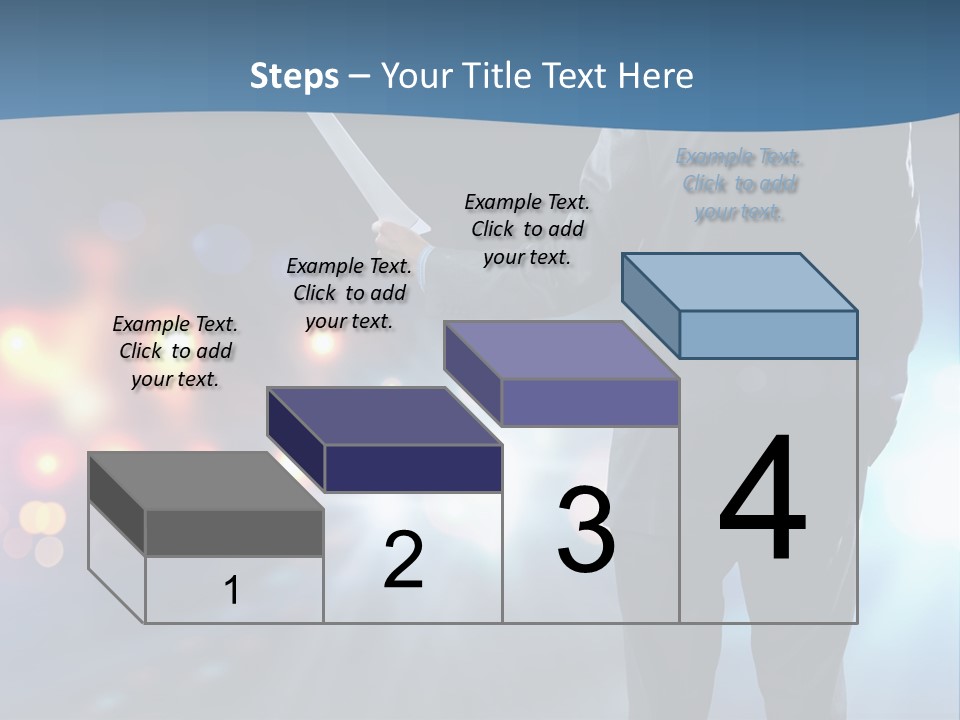 Steps – Your Title Text Here

Example Text. Click to add your text.

Example Text. Click to add your text.

Example Text. Click to add your text.

Example Text. Click to add your text.

1

2

3

4